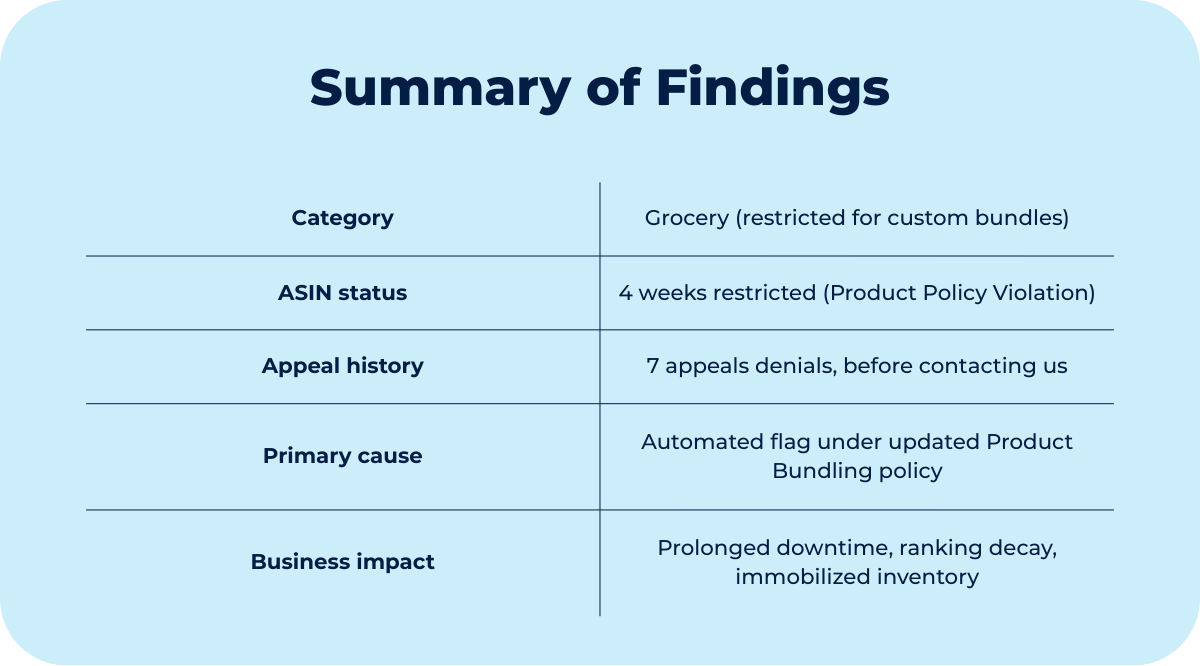 Summary of Findings

| Category | Grocery (restricted for custom bundles) |
|---|---|
| ASIN status | 4 weeks restricted (Product Policy Violation) |
| Appeal history | 7 appeals denials, before contacting us |
| Primary cause | Automated flag under updated Product Bundling policy |
| Business impact | Prolonged downtime, ranking decay, immobilized inventory |